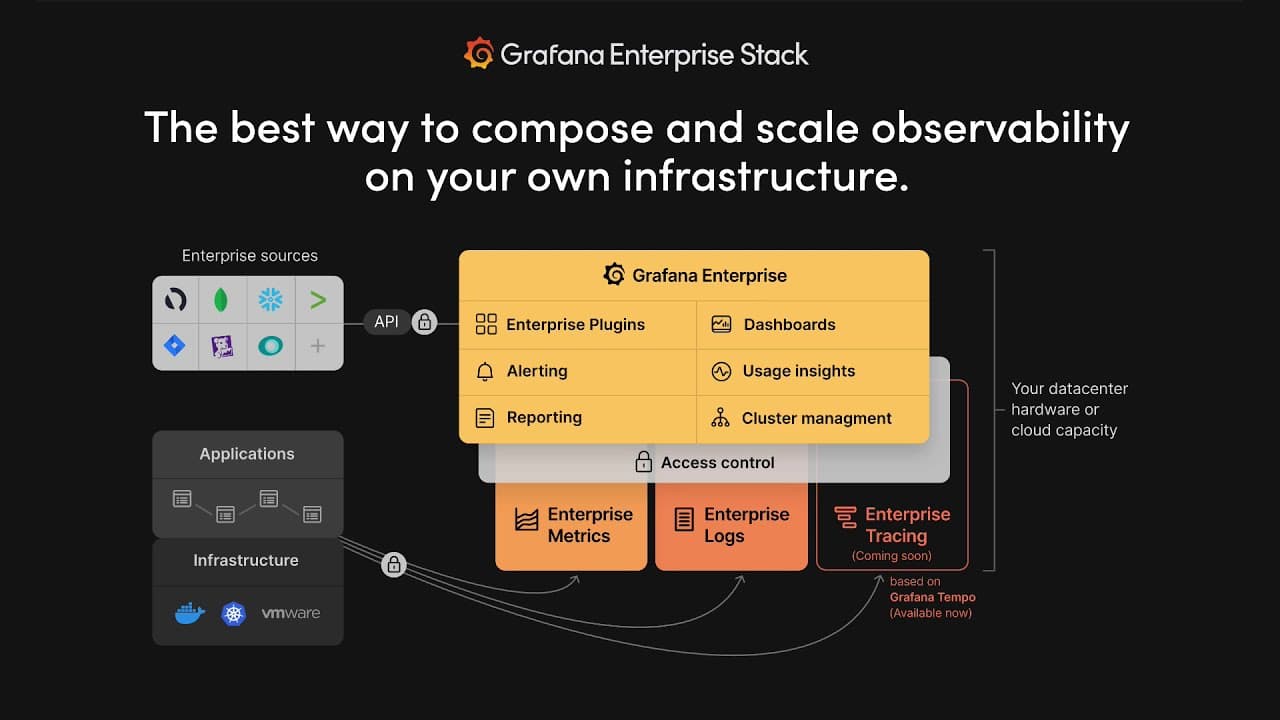 Grafana Enterprise Stack

The best way to compose and scale observability on your own infrastructure.

Enterprise sources

API

Grafana Enterprise

Enterprise Plugins

Dashboards

Alerting

Usage insights

Reporting

Cluster managment

Access control

Your datacenter hardware or cloud capacity

Applications

Infrastructure

vmware

Enterprise Metrics

Enterprise Logs

Enterprise Tracing
(Coming soon)

based on
Grafana Tempo
(Available now)